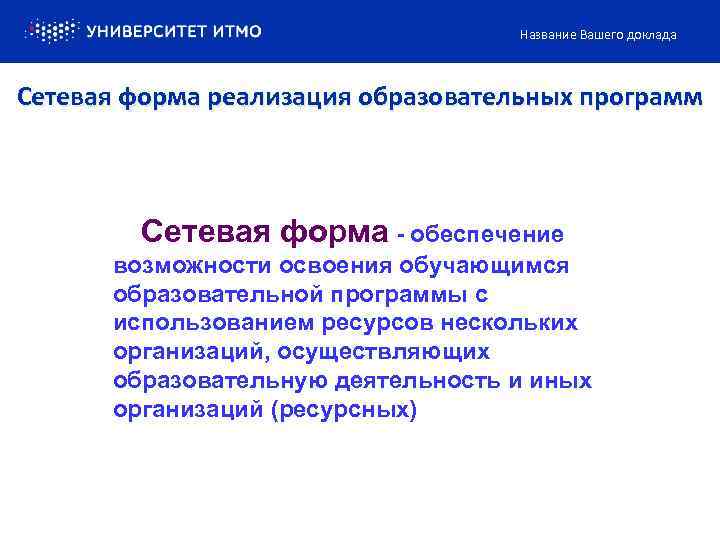 УНИВЕРСИТЕТ ИТМО

Название Вашего доклада

Сетевая форма реализация образовательных программ

Сетевая форма - обеспечение возможности освоения обучающимся образовательной программы с использованием ресурсов нескольких организаций, осуществляющих образовательную деятельность и иных организаций (ресурсных)